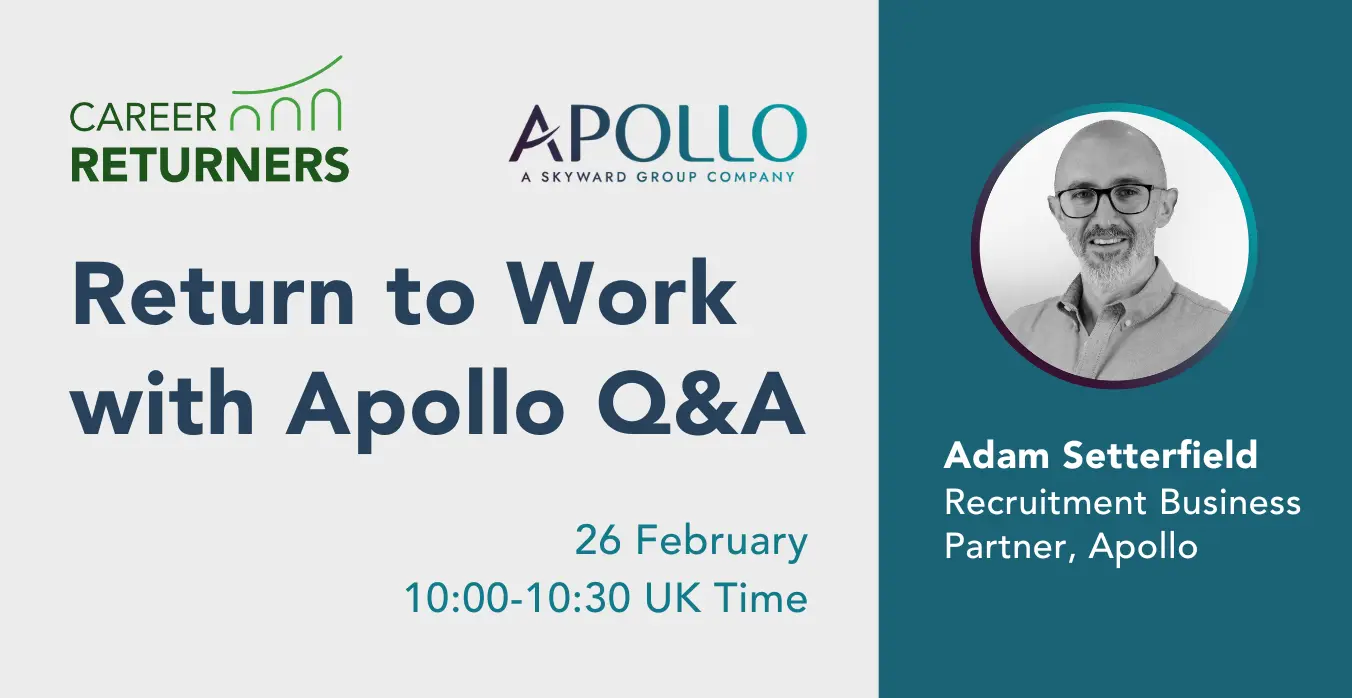 CAREER
RETURNERS

APOLLO
A SKYWARD GROUP COMPANY

Return to Work with Apollo Q&A

26 February
10:00-10:30 UK Time

Adam Setterfield
Recruitment Business Partner, Apollo